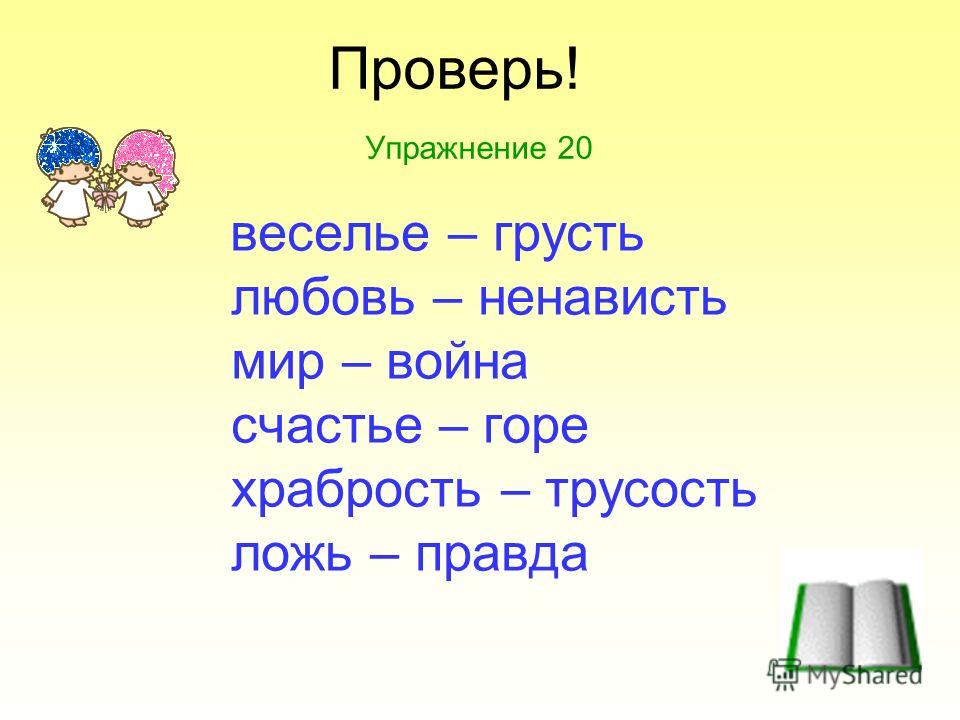 Проверь!

Упражнение 20

веселье – грусть
любовь – ненависть
мир – война
счастье – горе
храбрость – трусость
ложь – правда

MyShared